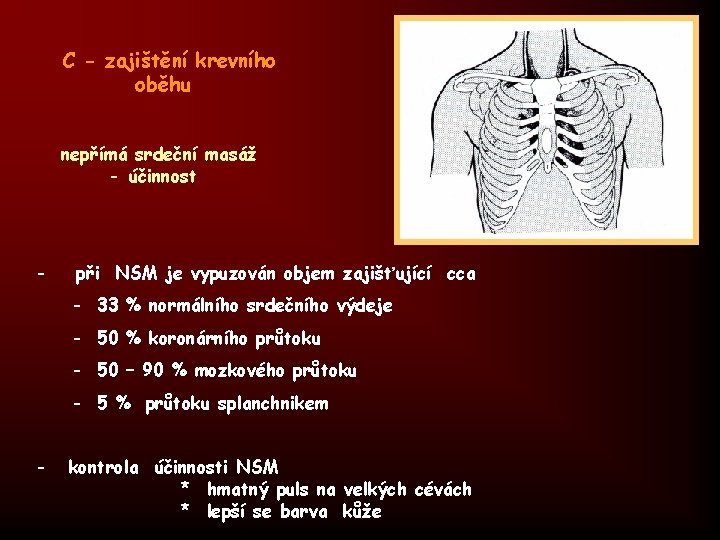 C - zajištění krevního oběhu

nepřímá srdeční masáž - účinnost

- při NSM je vypuzován objem zajišťující cca
  - 33 % normálního srdečního výdeje
  - 50 % koronárního průtoku
  - 50 – 90 % mozkového průtoku
  - 5 % průtoku splanchnikem

- kontrola účinnosti NSM
  * hmatný puls na velkých cévách
  * lepší se barva kůže